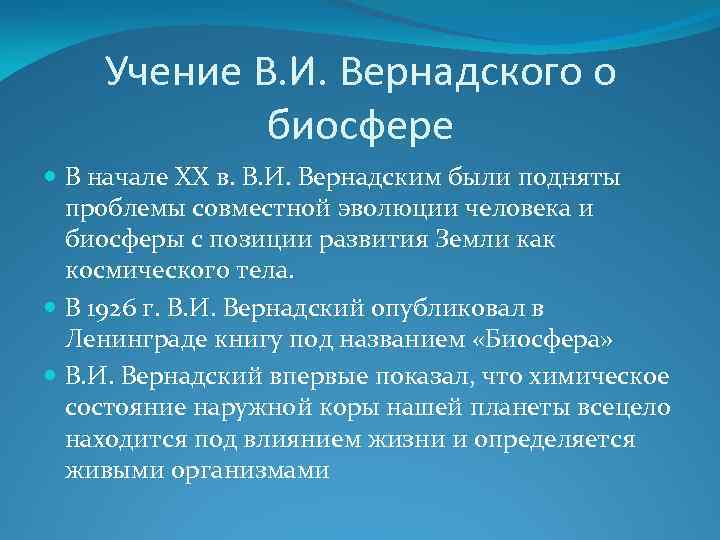 Учение В.И. Вернадского о биосфере

В начале XX в. В.И. Вернадским были подняты проблемы совместной эволюции человека и биосферы с позиции развития Земли как космического тела.

В 1926 г. В.И. Вернадский опубликовал в Ленинграде книгу под названием «Биосфера»

В.И. Вернадский впервые показал, что химическое состояние наружной коры нашей планеты всецело находится под влиянием жизни и определяется живыми организмами